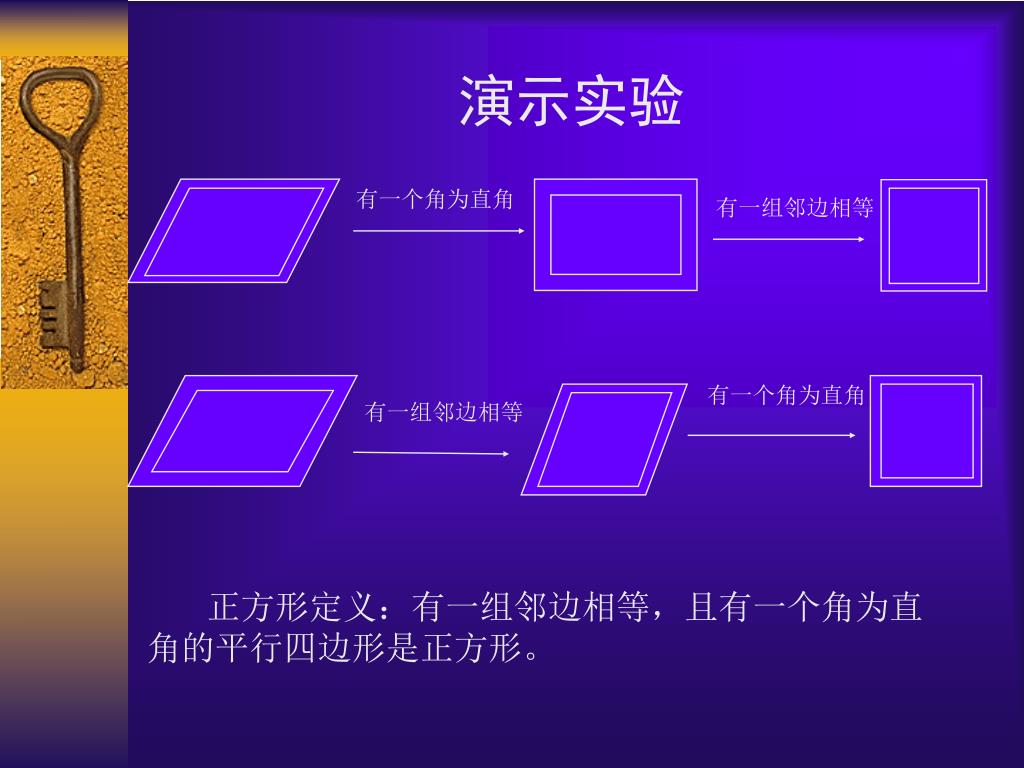 演示实验

有一个角为直角

有一组邻边相等

有一组邻边相等

有一个角为直角

正方形定义：有一组邻边相等，且有一个角为直角的平行四边形是正方形。